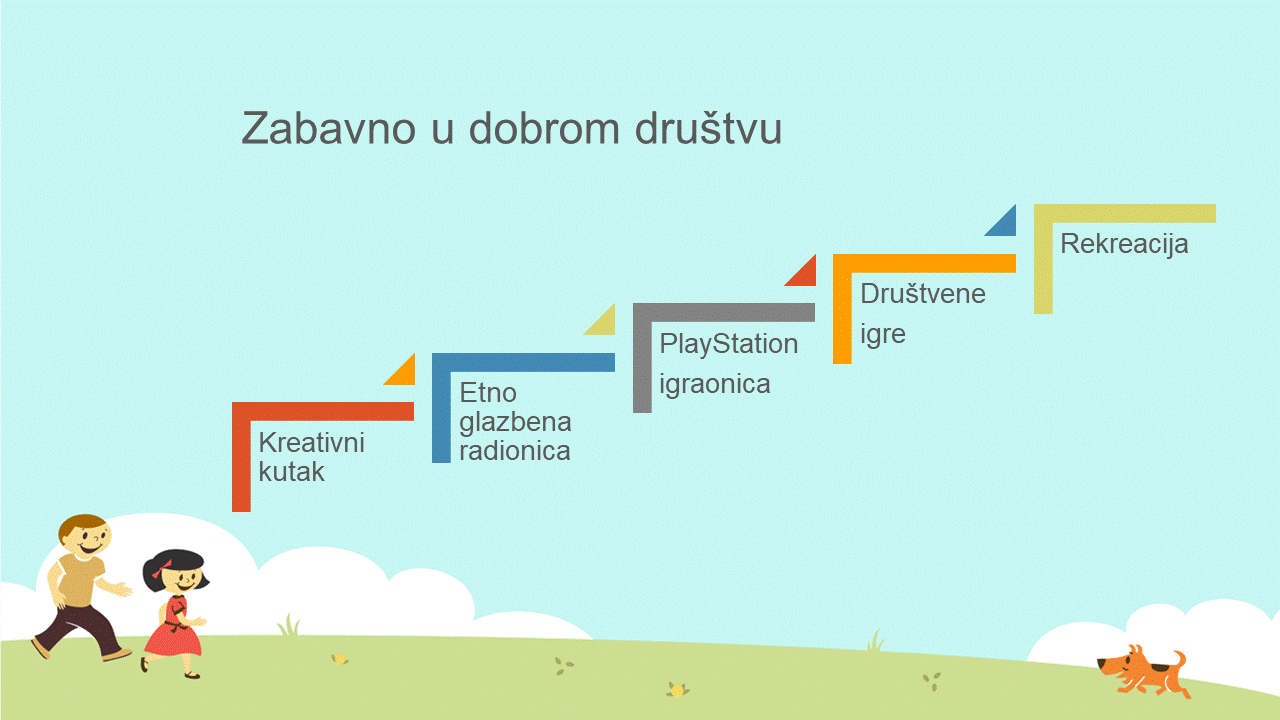 Zabavno u dobrom društvu

Kreativni kutak

Etno glazbena radionica

PlayStation igraonica

Društvene igre

Rekreacija